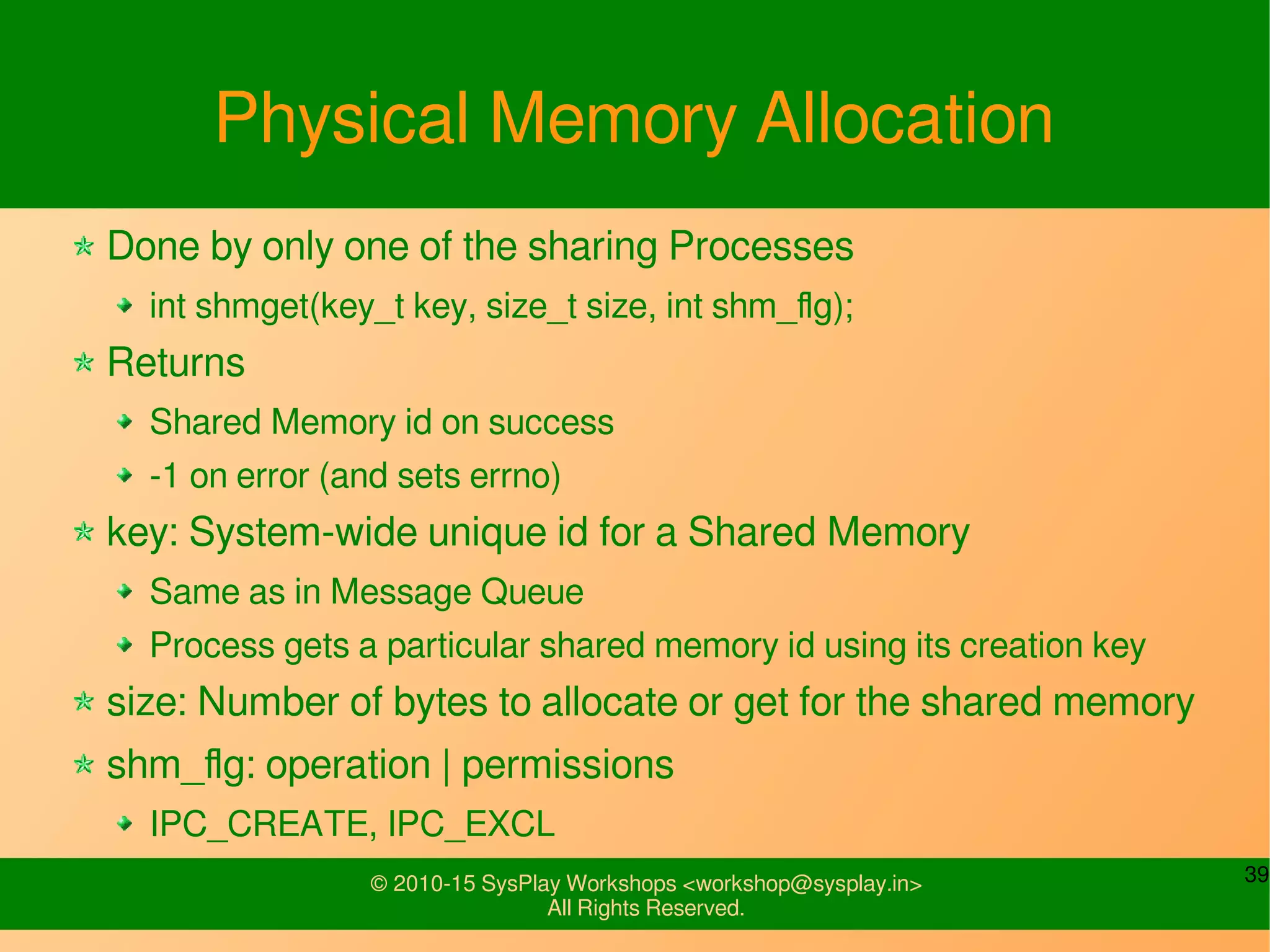 Physical Memory Allocation

Done by only one of the sharing Processes

int shmget(key_t key, size_t size, int shm_flg);

Returns

Shared Memory id on success

-1 on error (and sets errno)

key: System-wide unique id for a Shared Memory

Same as in Message Queue

Process gets a particular shared memory id using its creation key

size: Number of bytes to allocate or get for the shared memory

shm_flg: operation | permissions

IPC_CREATE, IPC_EXCL

© 2010-15 SysPlay Workshops <workshop@sysplay.in>
All Rights Reserved.

39